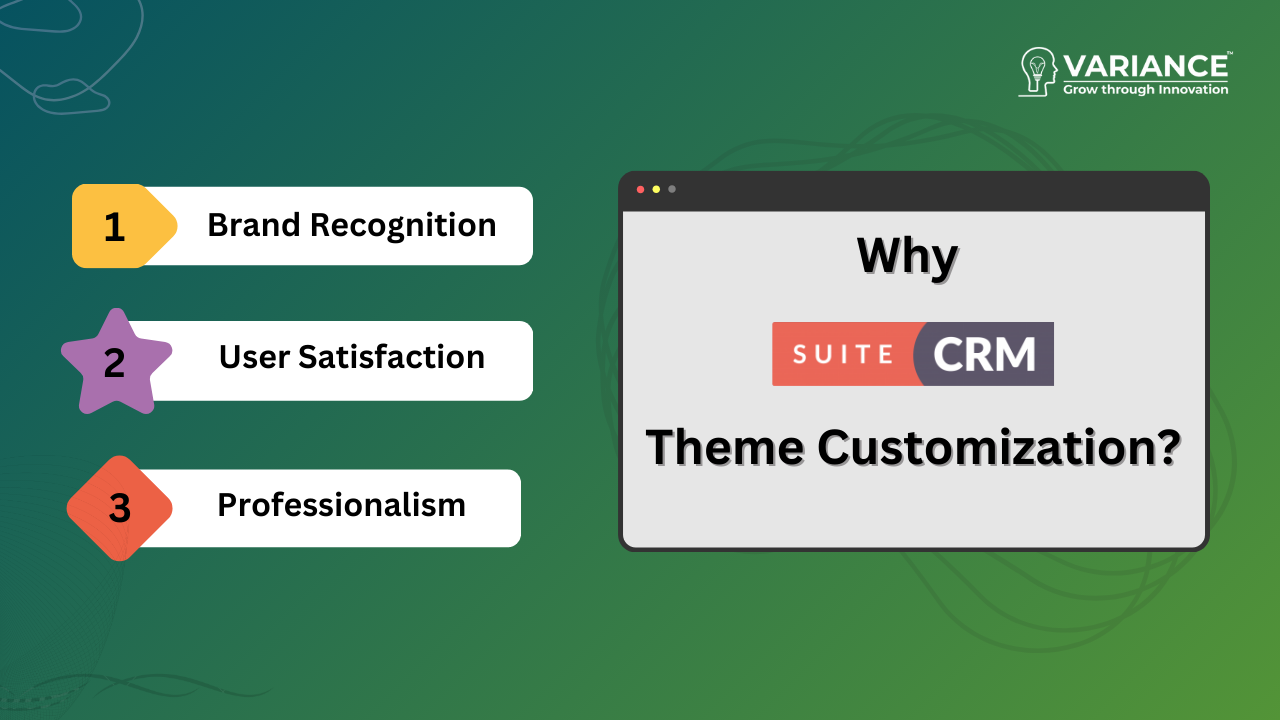 VARIANCE™
Grow through Innovation

1 Brand Recognition

2 User Satisfaction

3 Professionalism

Why

SUITE CRM

Theme Customization?